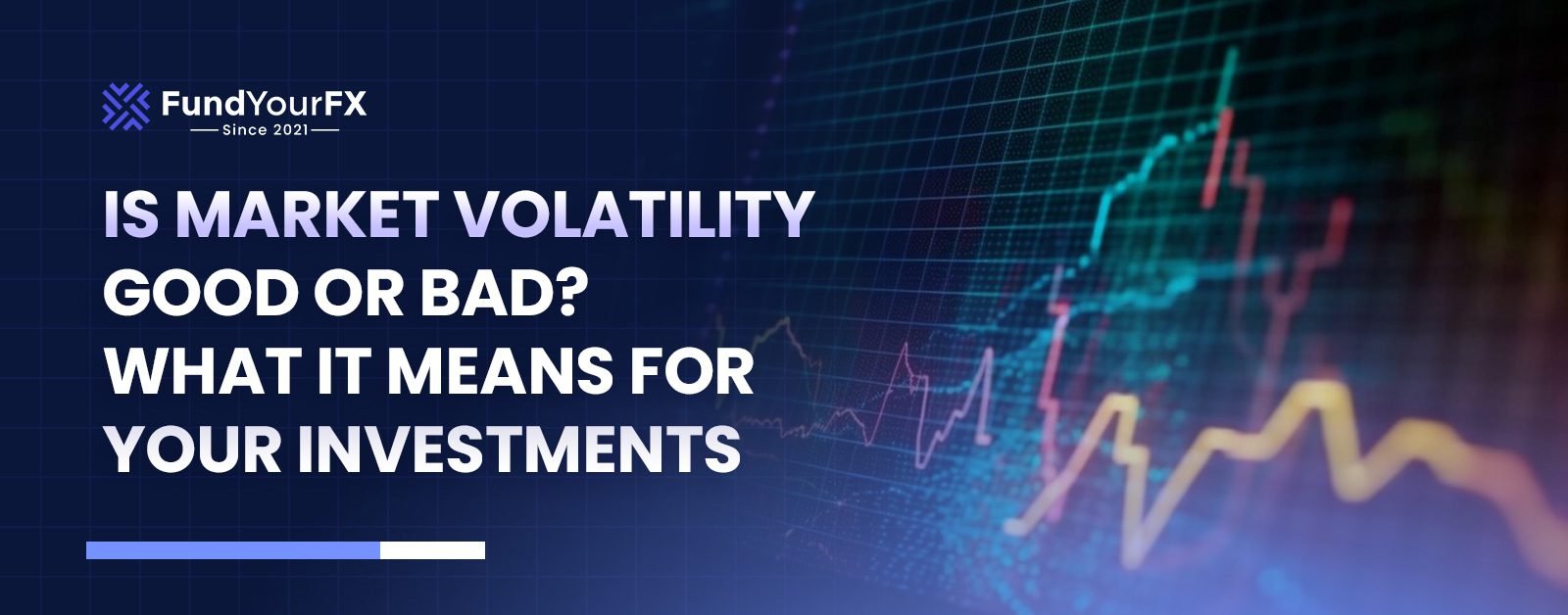 FundYourFX
Since 2021

IS MARKET VOLATILITY GOOD OR BAD? WHAT IT MEANS FOR YOUR INVESTMENTS